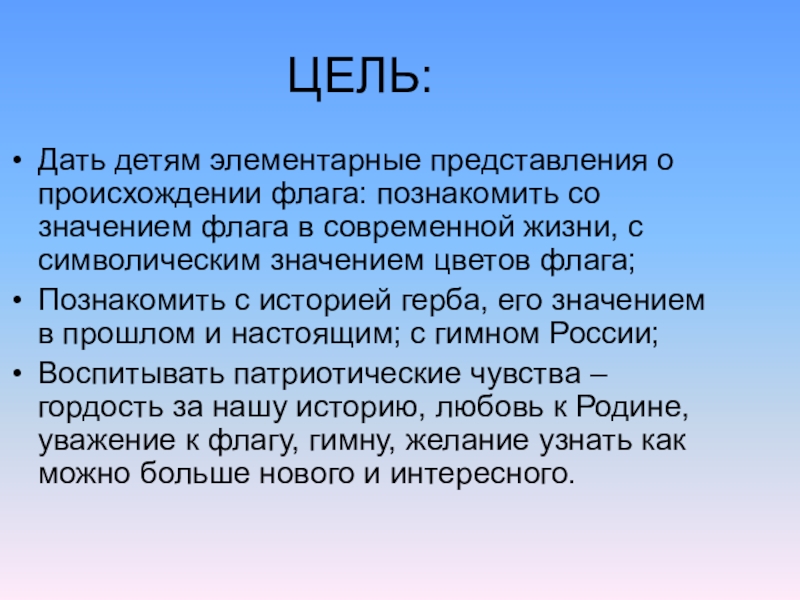 ЦЕЛЬ:

• Дать детям элементарные представления о происхождении флага: познакомить со значением флага в современной жизни, с символическим значением цветов флага;
• Познакомить с историей герба, его значением в прошлом и настоящим; с гимном России;
• Воспитывать патриотические чувства – гордость за нашу историю, любовь к Родине, уважение к флагу, гимну, желание узнать как можно больше нового и интересного.